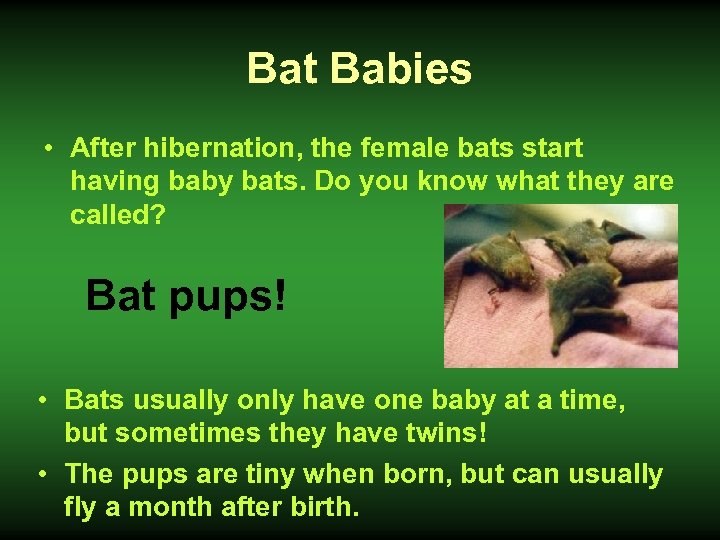 Bat Babies

• After hibernation, the female bats start having baby bats. Do you know what they are called?

Bat pups!

• Bats usually only have one baby at a time, but sometimes they have twins!

• The pups are tiny when born, but can usually fly a month after birth.